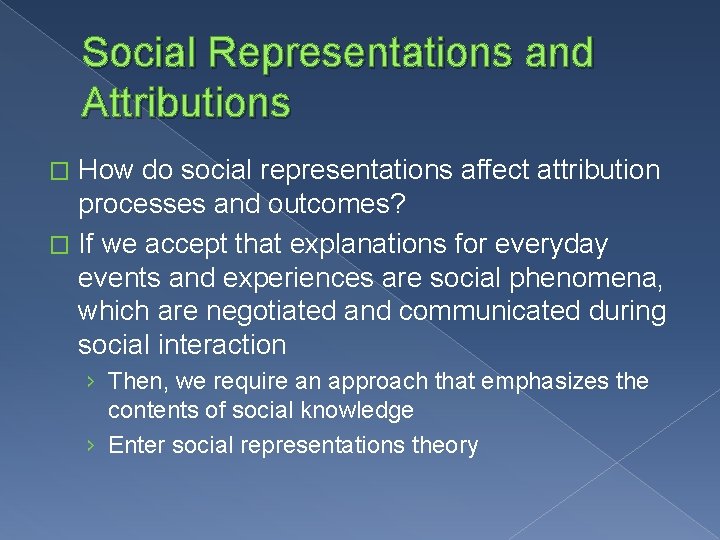 Social Representations and Attributions

□ How do social representations affect attribution processes and outcomes?

□ If we accept that explanations for everyday events and experiences are social phenomena, which are negotiated and communicated during social interaction

› Then, we require an approach that emphasizes the contents of social knowledge

› Enter social representations theory